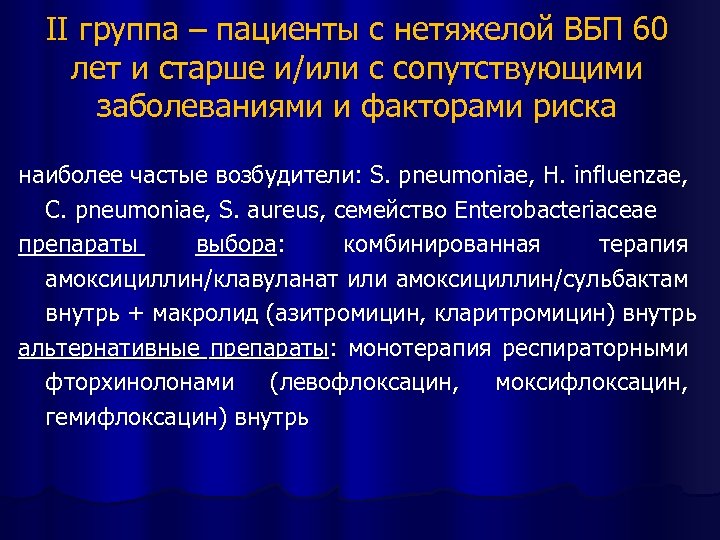 II группа – пациенты с нетяжелой ВБП 60 лет и старше и/или с сопутствующими заболеваниями и факторами риска

наиболее частые возбудители: S. pneumoniae, H. influenzae, C. pneumoniae, S. aureus, семейство Enterobacteriaceae

препараты выбора: комбинированная терапия амоксициллин/клавуланат или амоксициллин/сульбактам внутрь + макролид (азитромицин, кларитромицин) внутрь

альтернативные препараты: монотерапия респираторными фторхинолонами (левофлоксацин, моксифлоксацин, гемифлоксацин) внутрь